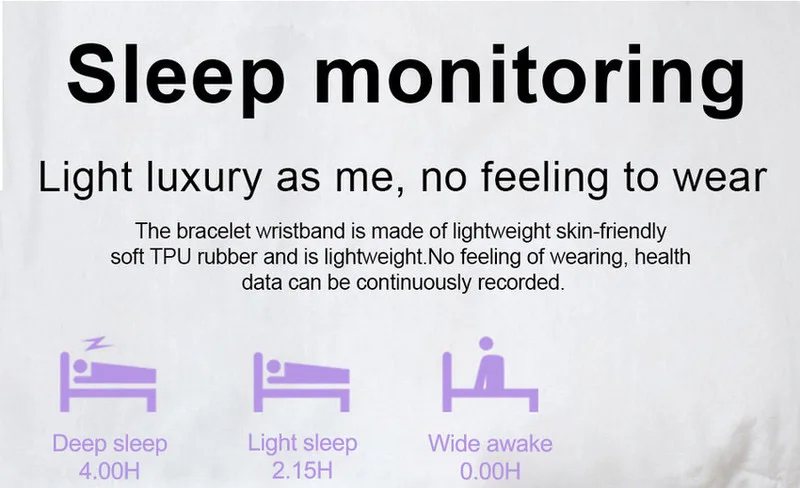 Sleep monitoring

Light luxury as me, no feeling to wear

The bracelet wristband is made of lightweight skin-friendly soft TPU rubber and is lightweight.No feeling of wearing, health data can be continuously recorded.

Deep sleep
4.00H

Light sleep
2.15H

Wide awake
0.00H